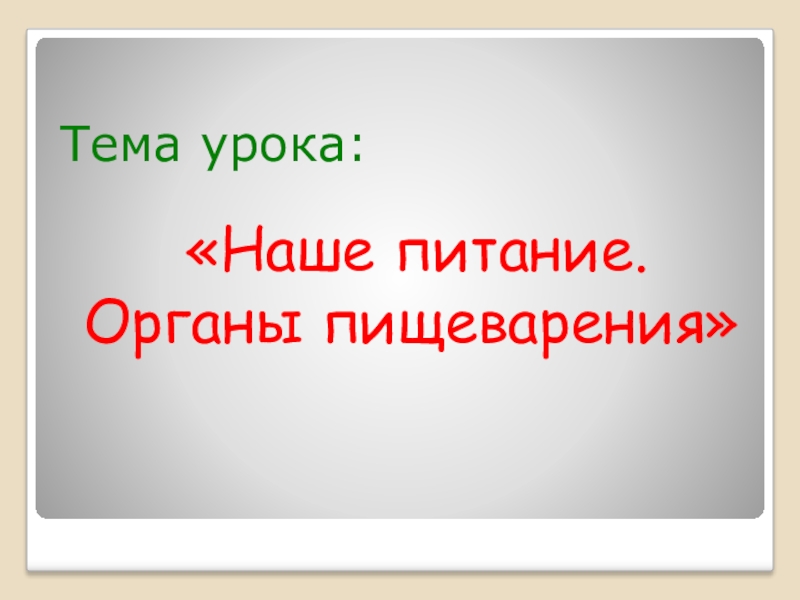 Тема урока:

«Наше питание. Органы пищеварения»